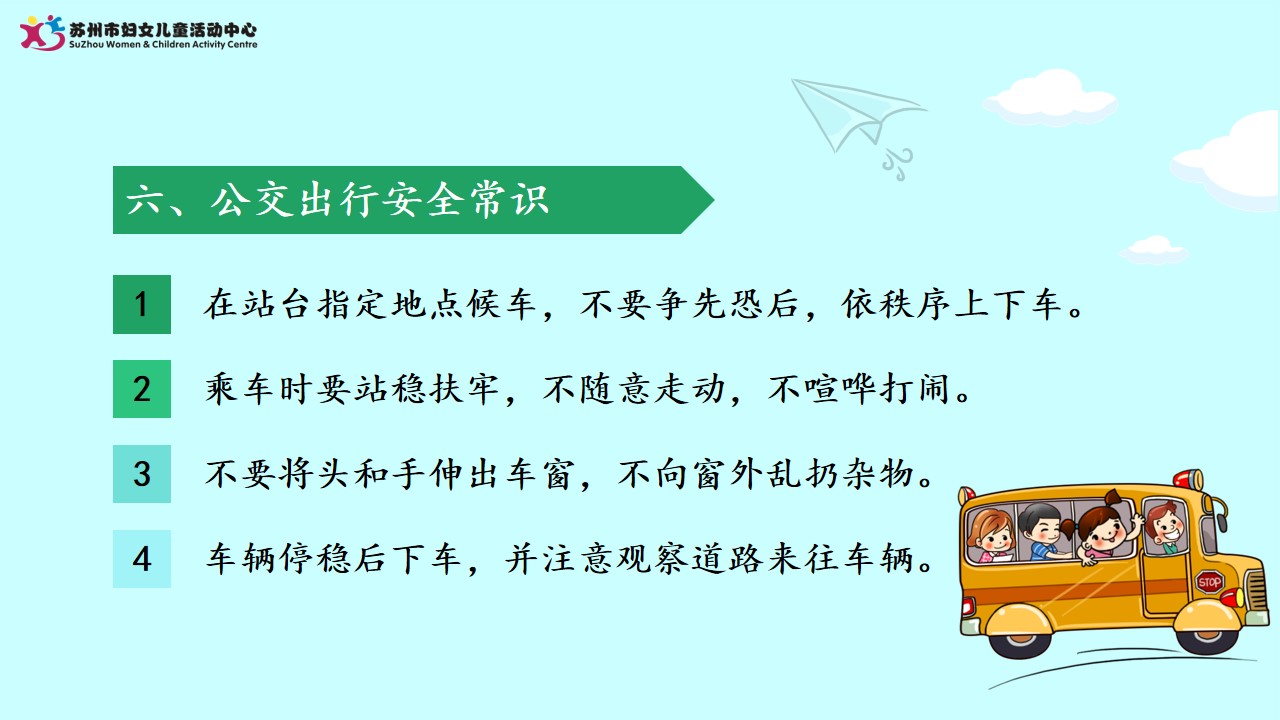 苏州市妇女儿童活动中心
SuZhou Women & Children Activity Centre

六、公交出行安全常识

1 在站台指定地点候车，不要争先恐后，依秩序上下车。

2 乘车时要站稳扶牢，不随意走动，不喧哗打闹。

3 不要将头和手伸出车窗，不向窗外乱扔杂物。

4 车辆停稳后下车，并注意观察道路来往车辆。

STOP